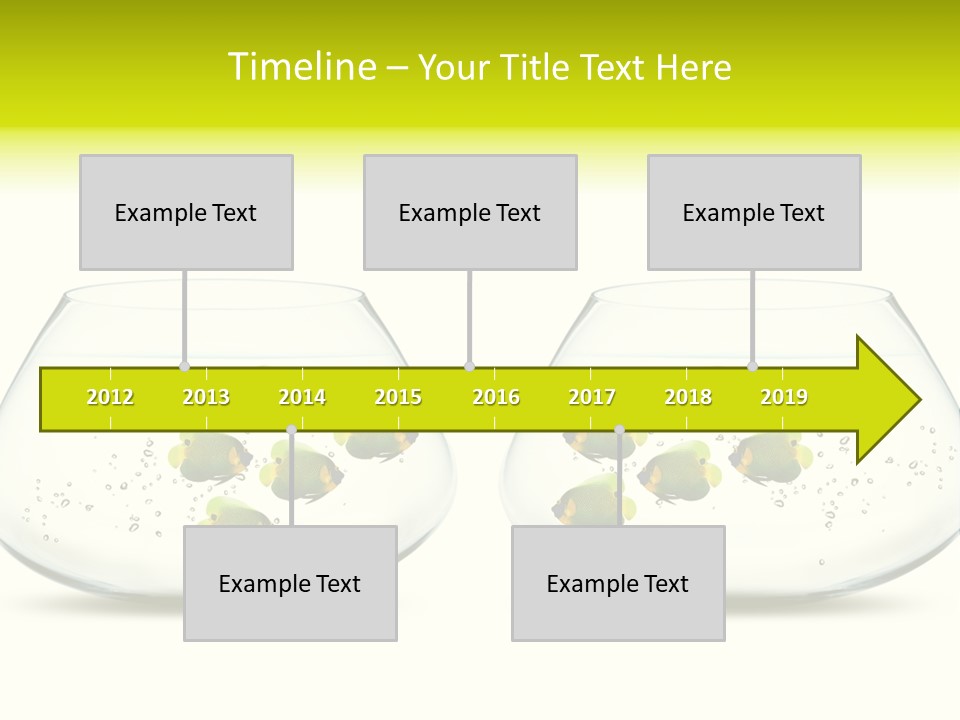 Timeline – Your Title Text Here

Example Text

Example Text

Example Text

2012 2013 2014 2015 2016 2017 2018 2019

Example Text

Example Text